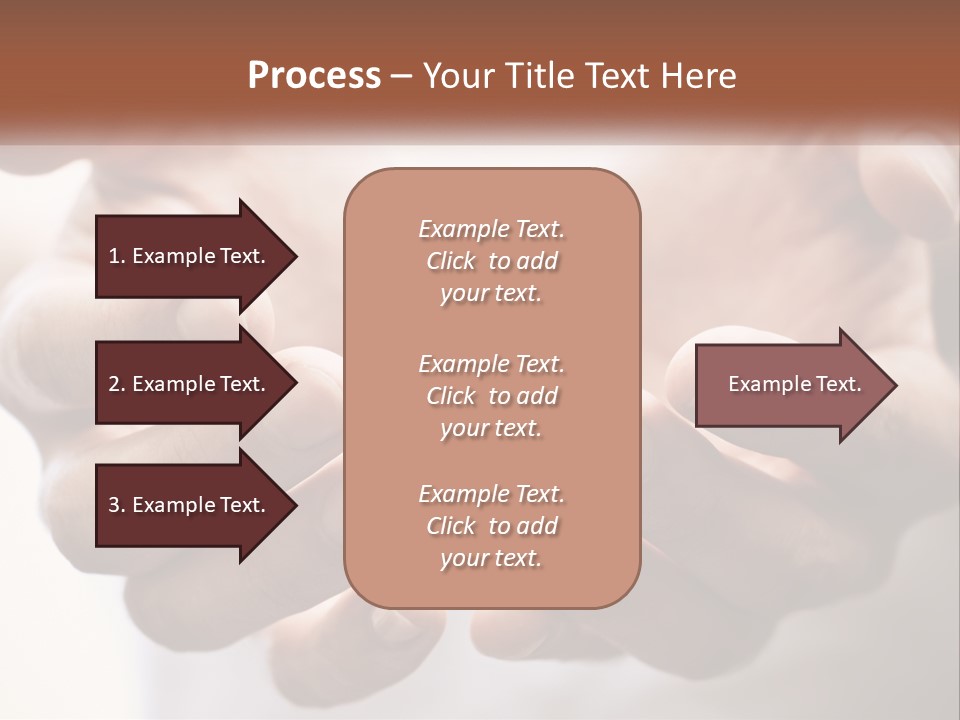 Process – Your Title Text Here

1. Example Text.

2. Example Text.

3. Example Text.

Example Text. Click to add your text.

Example Text. Click to add your text.

Example Text. Click to add your text.

Example Text.